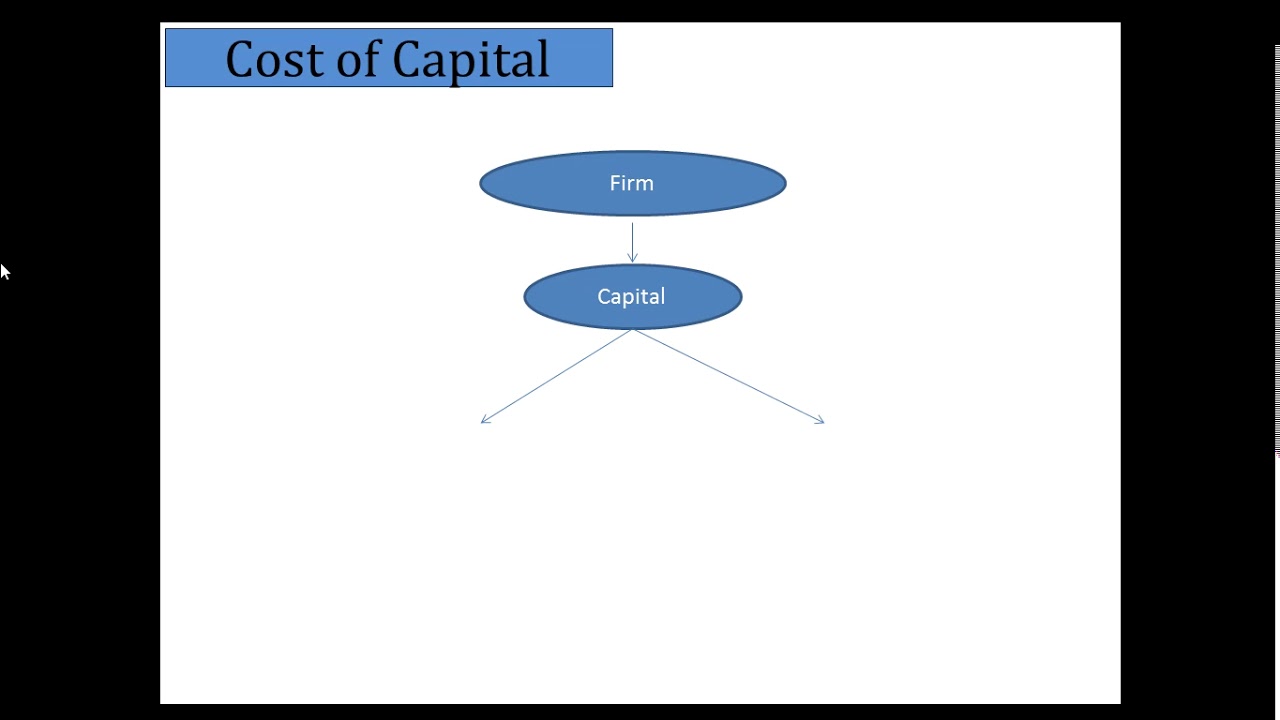 Cost of Capital

Firm

Capital